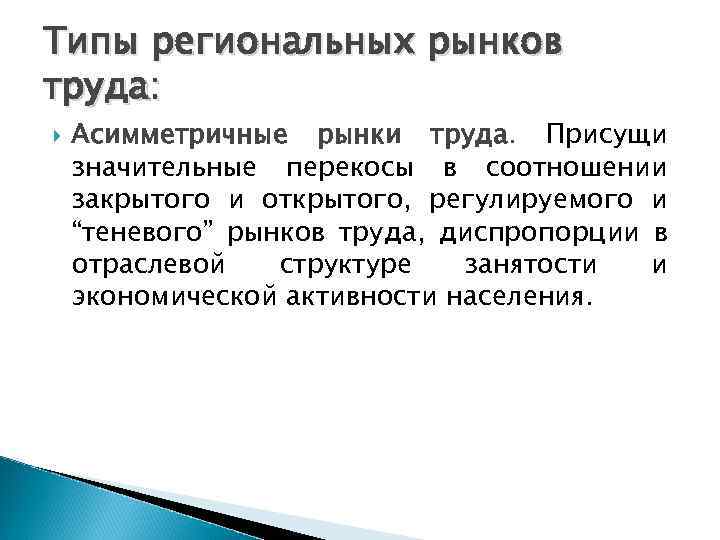 Типы региональных рынков труда:

Асимметричные рынки труда. Присущи значительные перекосы в соотношении закрытого и открытого, регулируемого и “теневого” рынков труда, диспропорции в отраслевой структуре занятости и экономической активности населения.